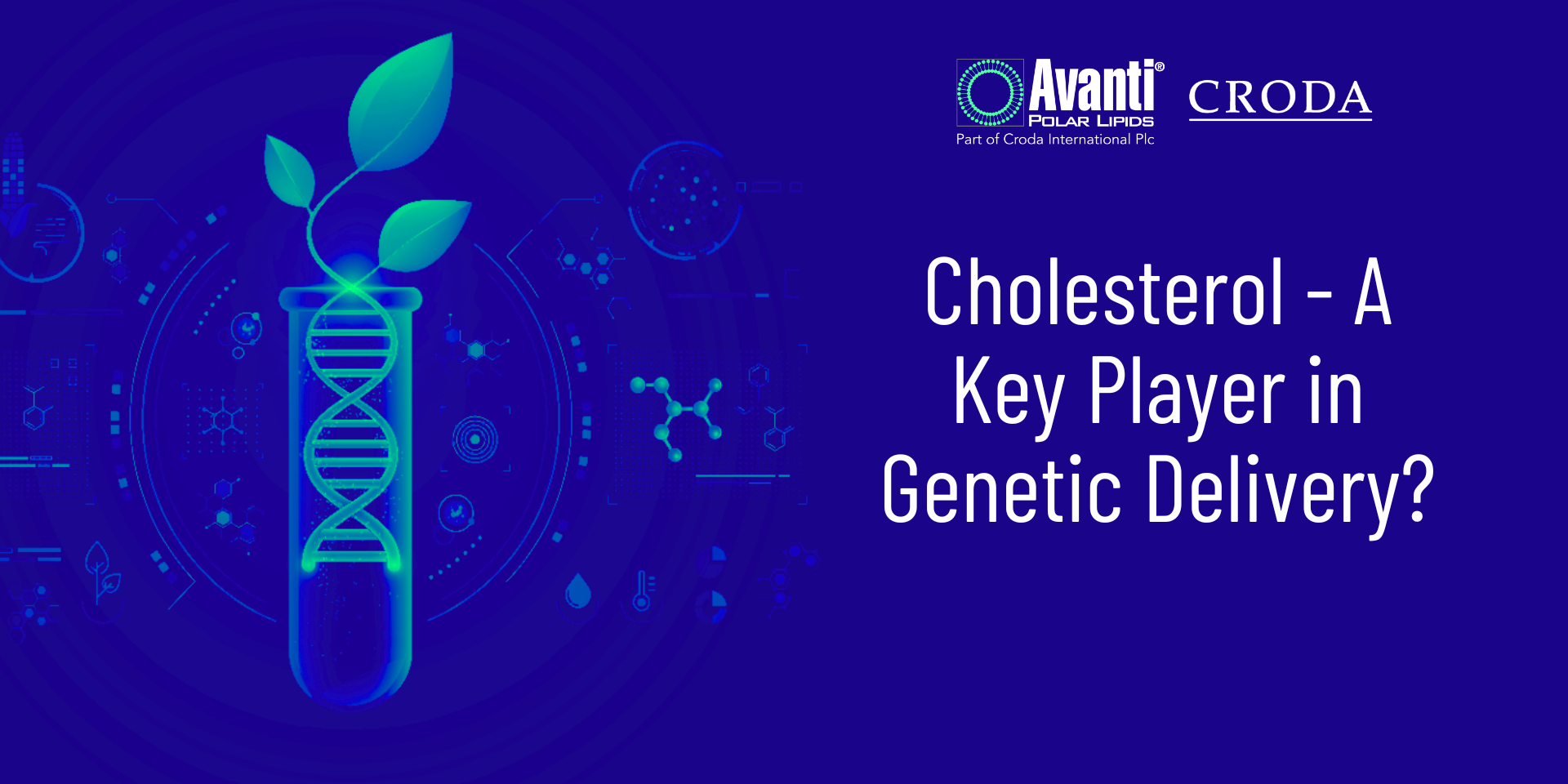 Avanti®
POLAR LIPIDS
Part of Croda International Plc

CRODA

Cholesterol - A Key Player in Genetic Delivery?